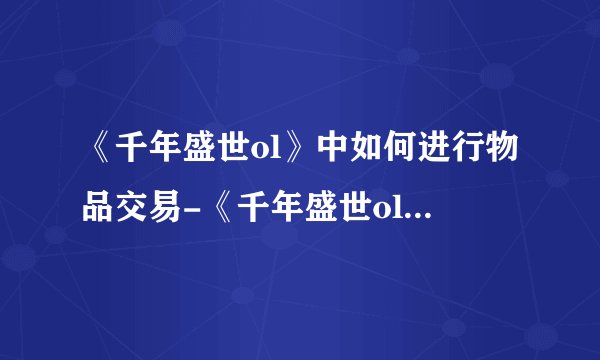 《千年盛世ol》中如何进行物品交易-《千年盛世ol...